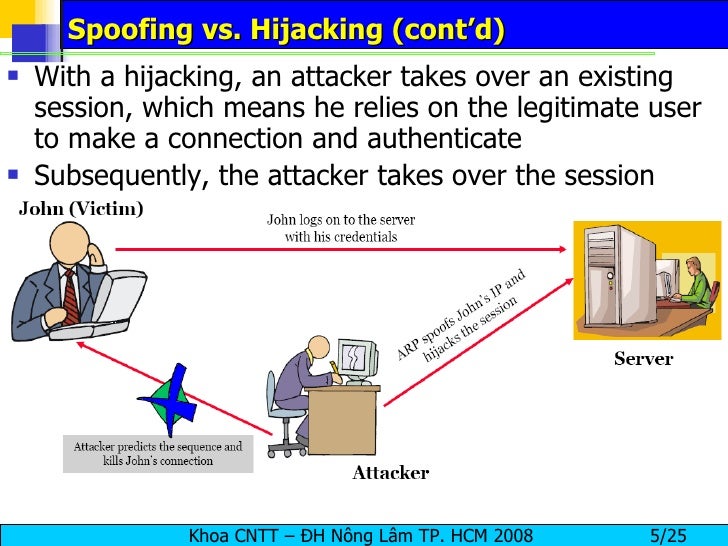 Spoofing vs. Hijacking (cont'd)

▪ With a hijacking, an attacker takes over an existing session, which means he relies on the legitimate user to make a connection and authenticate

▪ Subsequently, the attacker takes over the session

John (Victim)

John logs on to the server with his credentials

ARP spoofs John's IP and hijacks the session

Server

Attacker predicts the sequence and kills John's connection

Attacker

Khoa CNTT – ĐH Nông Lâm TP. HCM 2008 5/25